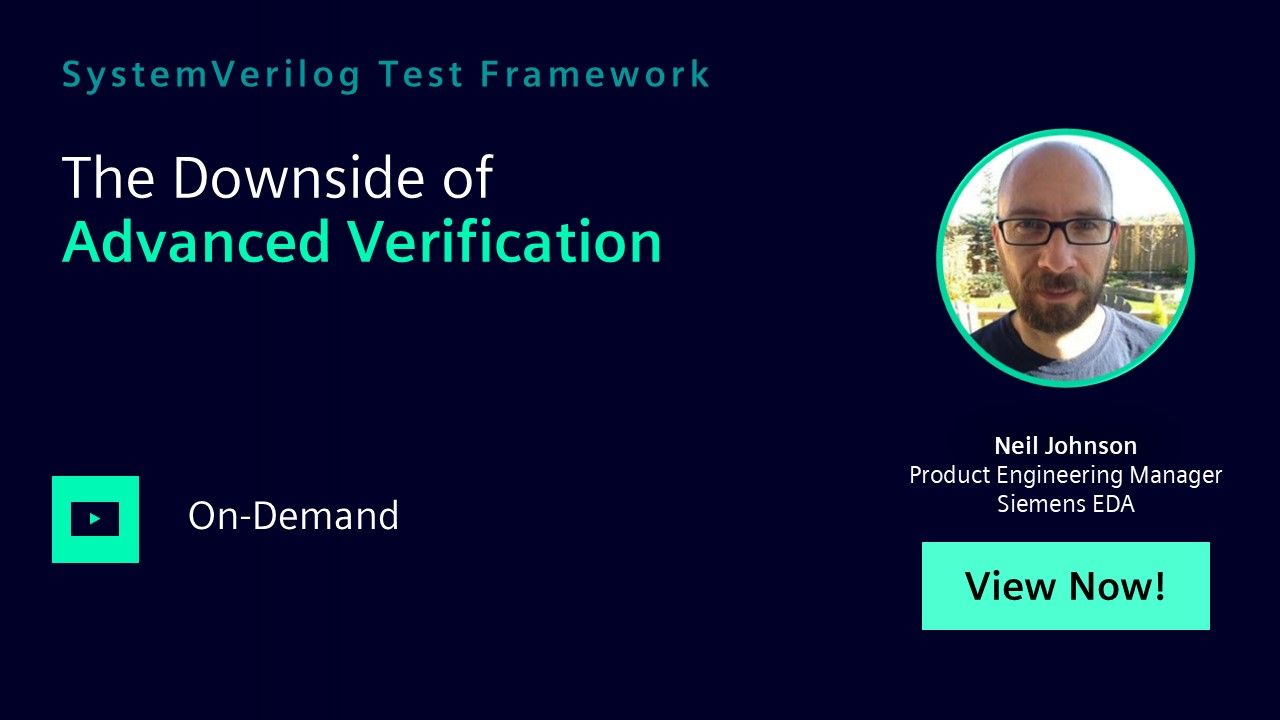 SystemVerilog Test Framework

The Downside of
Advanced Verification

On-Demand

Neil Johnson
Product Engineering Manager
Siemens EDA

View Now!